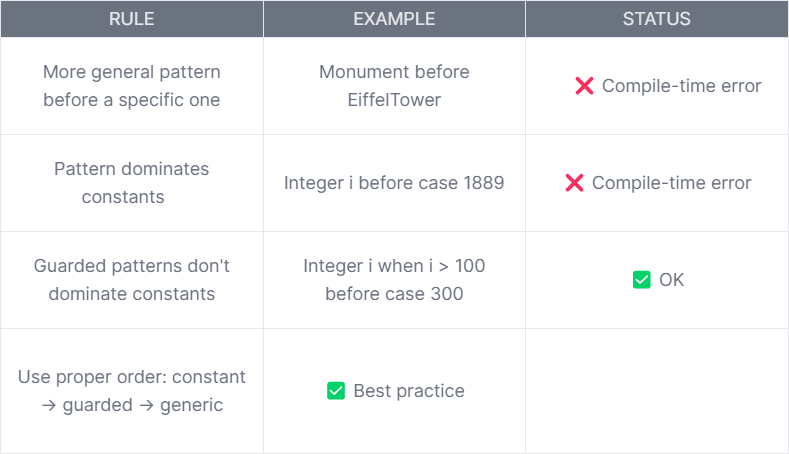 | RULE | EXAMPLE | STATUS |
|---|---|---|
| More general pattern before a specific one | Monument before EiffelTower | ❌ Compile-time error |
| Pattern dominates constants | Integer i before case 1889 | ❌ Compile-time error |
| Guarded patterns don't dominate constants | Integer i when i > 100 before case 300 | ✅ OK |
| Use proper order: constant → guarded → generic | ✅ Best practice | |